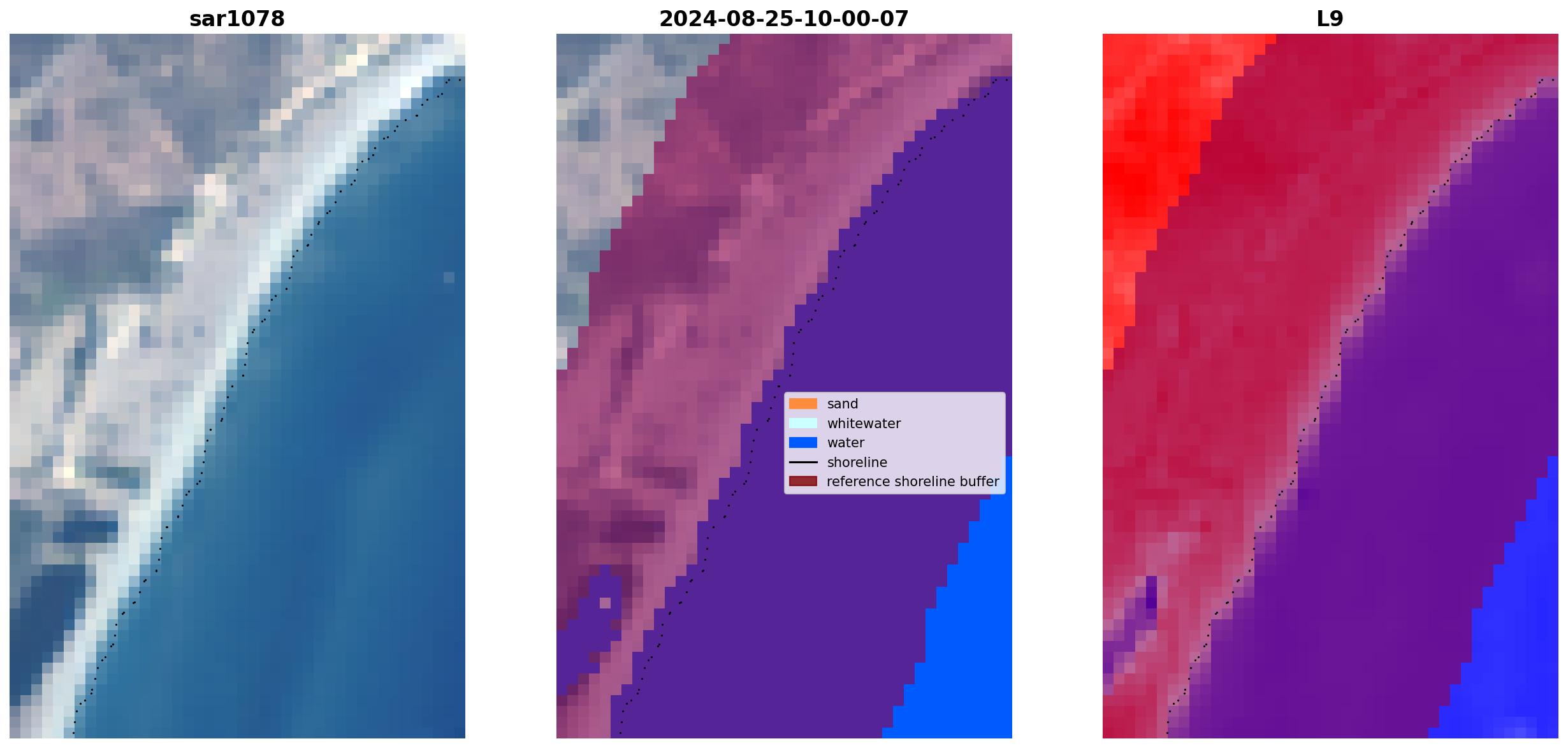 sar1078

2024-08-25-10-00-07

sand
whitewater
water
shoreline
reference shoreline buffer

L9